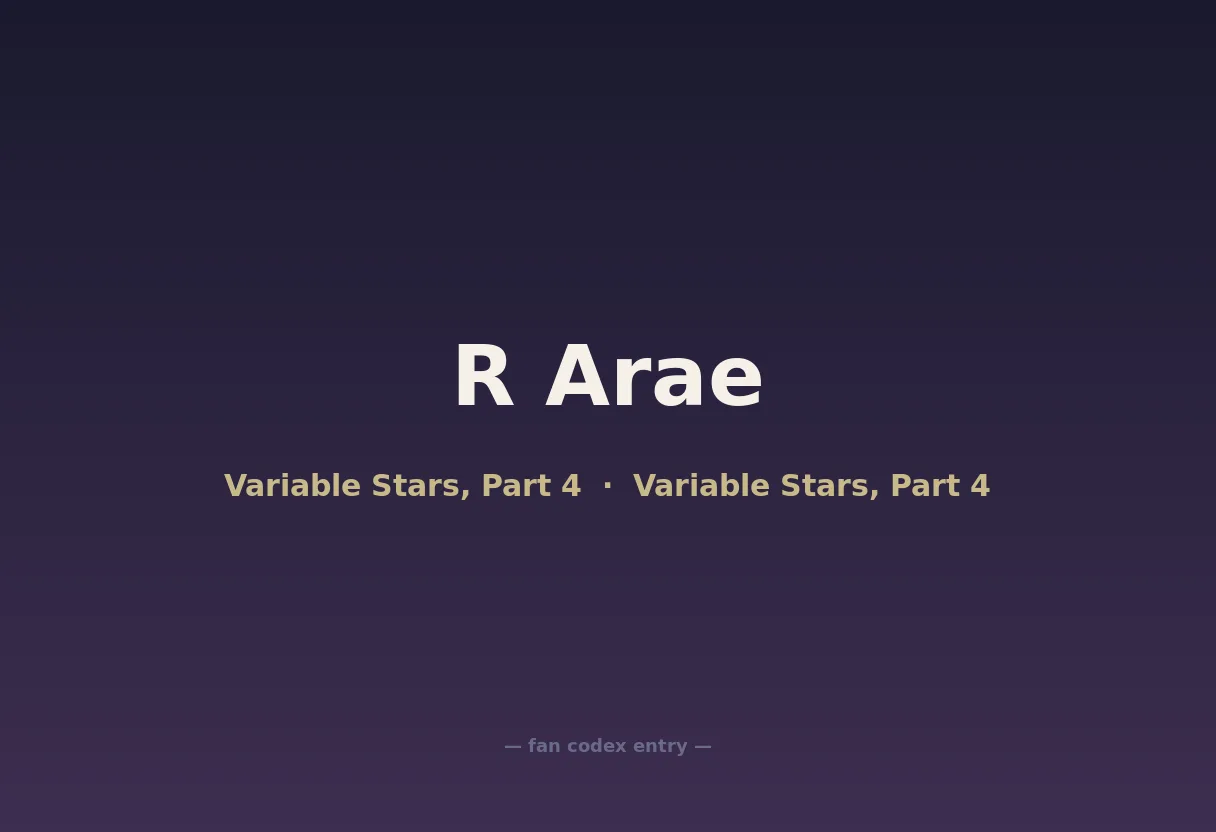 R Arae

Variable Stars, Part 4 · Variable Stars, Part 4

— fan codex entry —